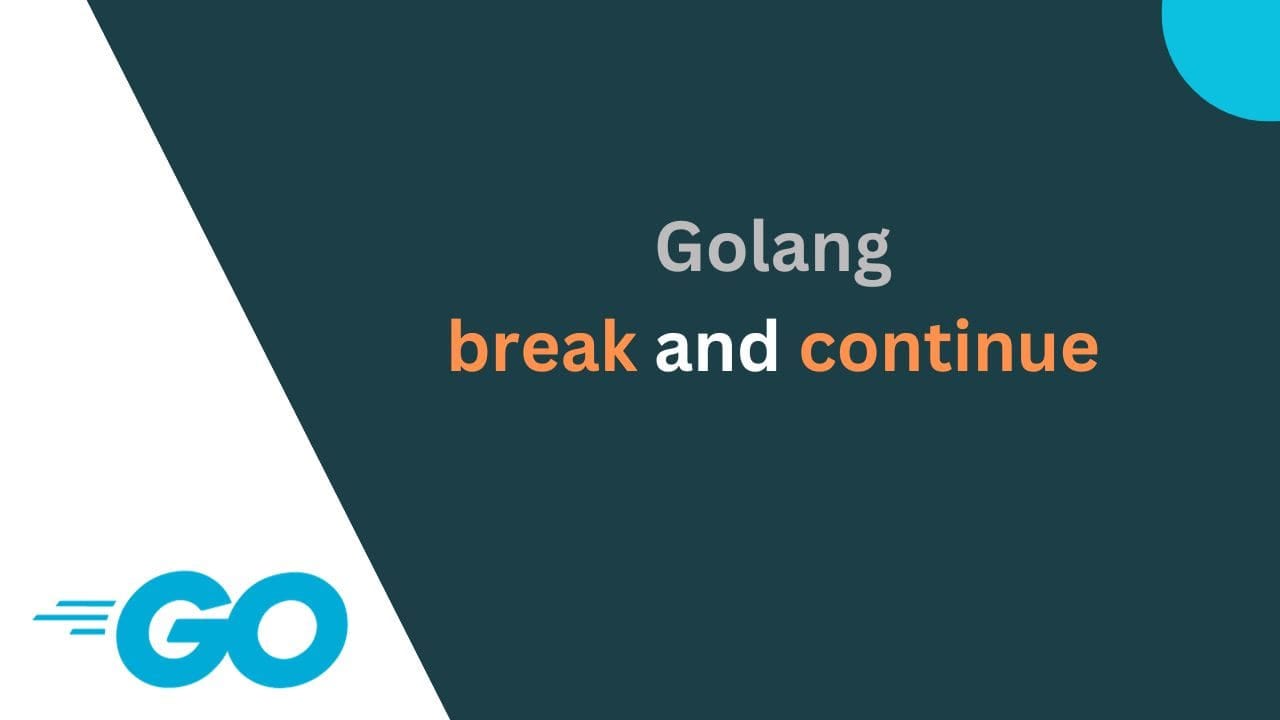 Golang
break and continue

GO